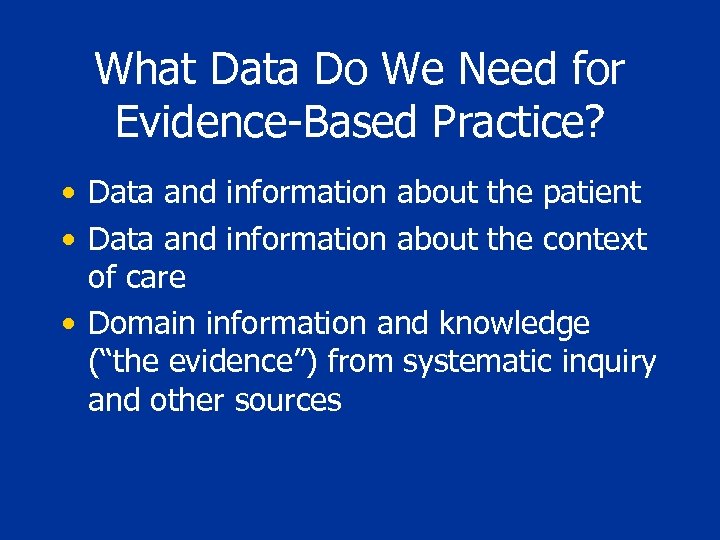 What Data Do We Need for Evidence-Based Practice?

• Data and information about the patient

• Data and information about the context of care

• Domain information and knowledge (“the evidence”) from systematic inquiry and other sources